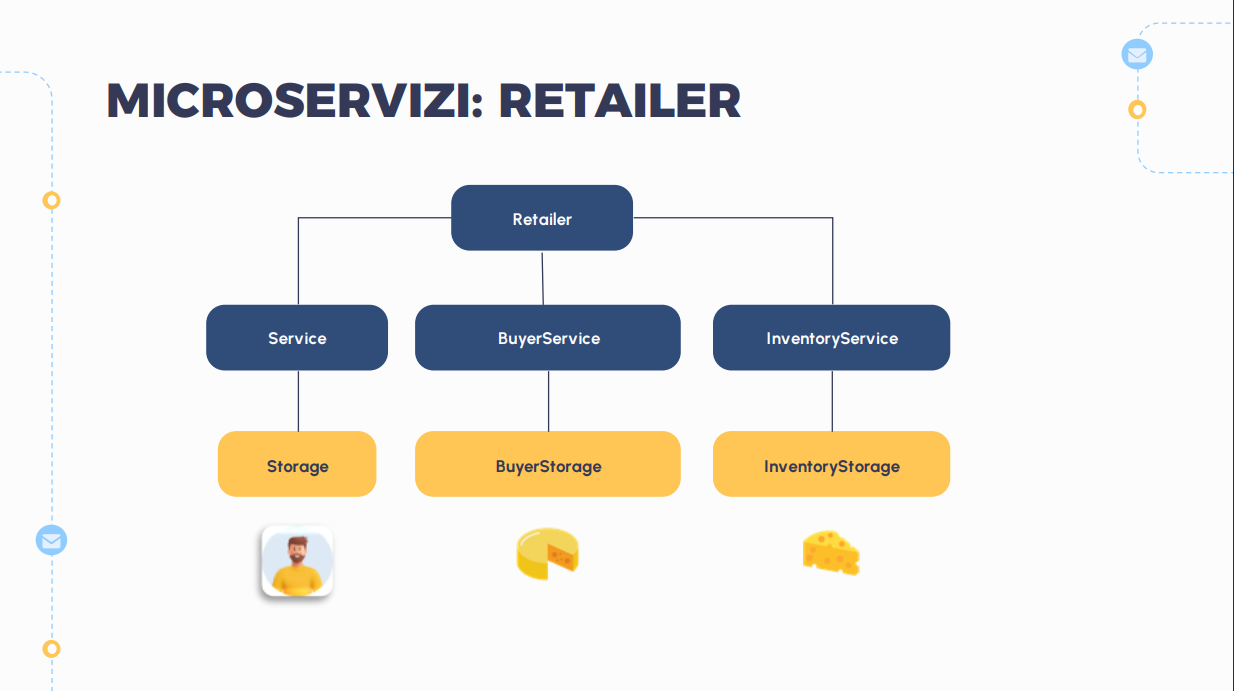 MICROSERVIZI: RETAILER

Retailer

Service

BuyerService

InventoryService

Storage

BuyerStorage

InventoryStorage